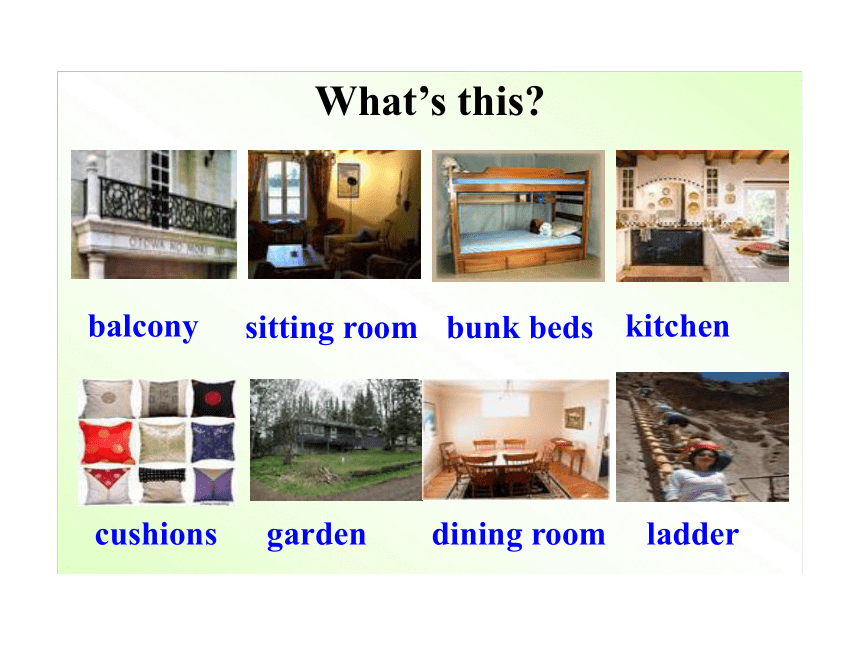 What's this?

balcony sitting room bunk beds kitchen

cushions garden dining room ladder